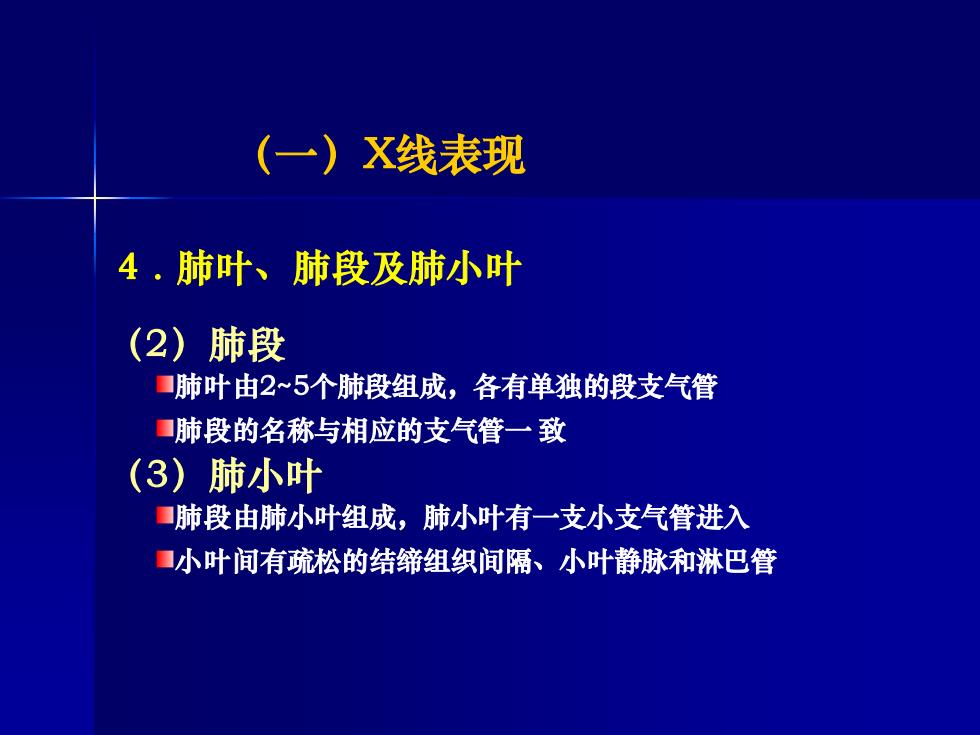 （一）X线表现

4．肺叶、肺段及肺小叶

（2）肺段

肺叶由2~5个肺段组成，各有单独的段支气管

肺段的名称与相应的支气管一 致

（3）肺小叶

肺段由肺小叶组成，肺小叶有一支小支气管进入

小叶间有疏松的结缔组织间隔、小叶静脉和淋巴管